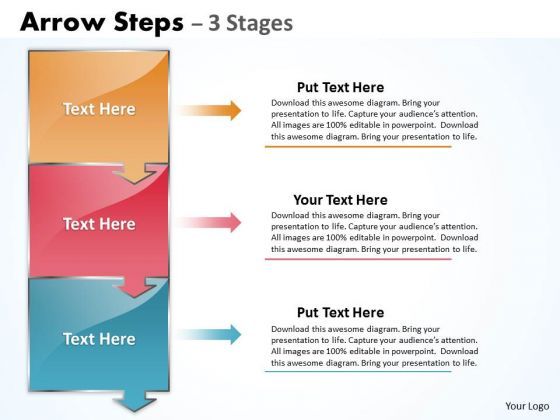 Arrow Steps – 3 Stages

Text Here

Put Text Here
Download this awesome diagram. Bring your presentation to life. Capture your audience's attention. All images are 100% editable in powerpoint. Download this awesome diagram. Bring your presentation to life.

Text Here

Your Text Here
Download this awesome diagram. Bring your presentation to life. Capture your audience's attention. All images are 100% editable in powerpoint. Download this awesome diagram. Bring your presentation to life.

Text Here

Put Text Here
Download this awesome diagram. Bring your presentation to life. Capture your audience's attention. All images are 100% editable in powerpoint. Download this awesome diagram. Bring your presentation to life.

Your Logo